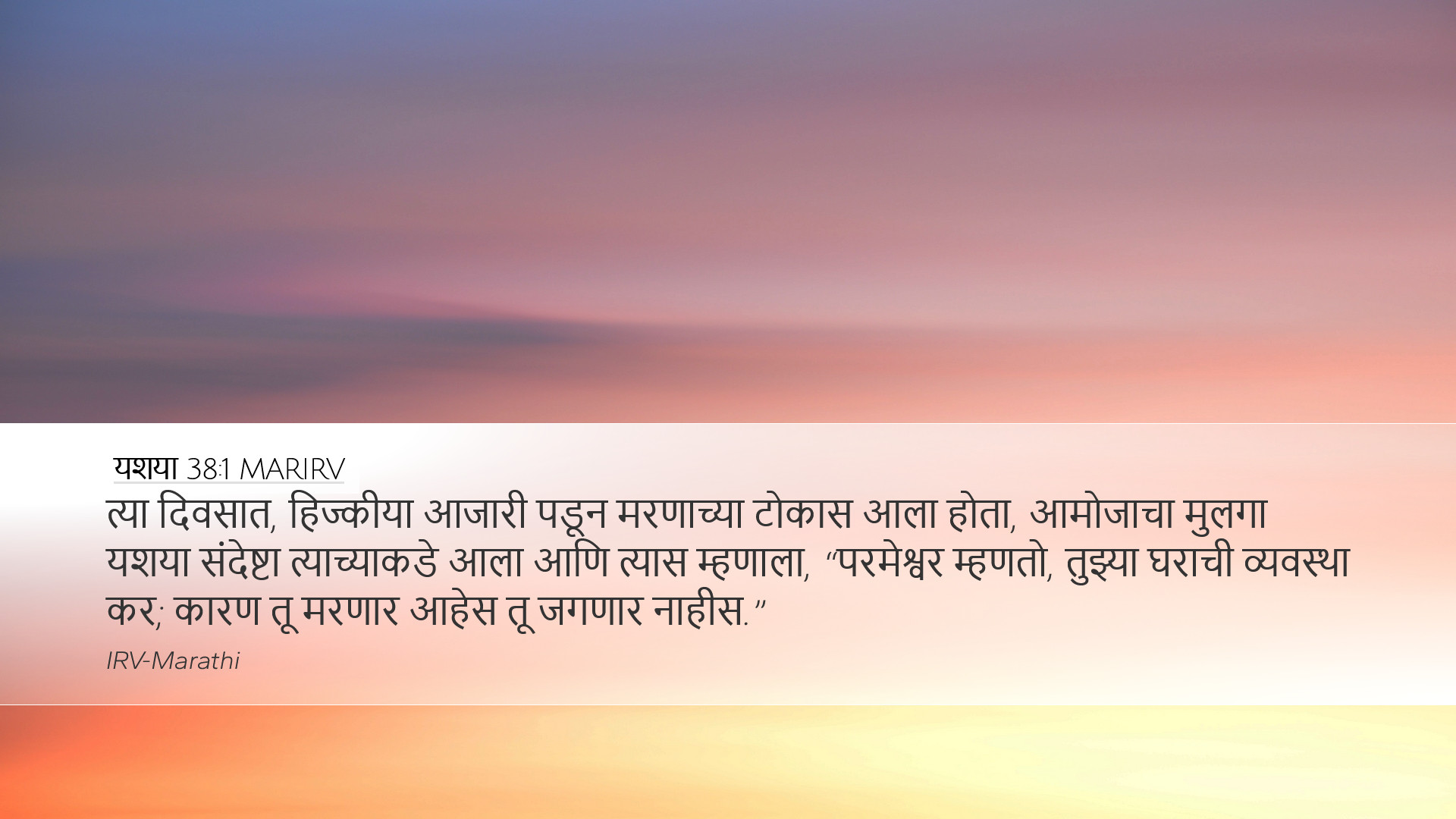 यशया 38:1 MARIRV
त्या दिवसात, हिज्कीया आजारी पडून मरणाच्या टोकास आला होता, आमोजाचा मुलगा यशया संदेष्टा त्याच्याकडे आला आणि त्यास म्हणाला, “परमेश्वर म्हणतो, तुझ्या घराची व्यवस्था कर; कारण तू मरणार आहेस तू जगणार नाहीस.”
IRV-Marathi